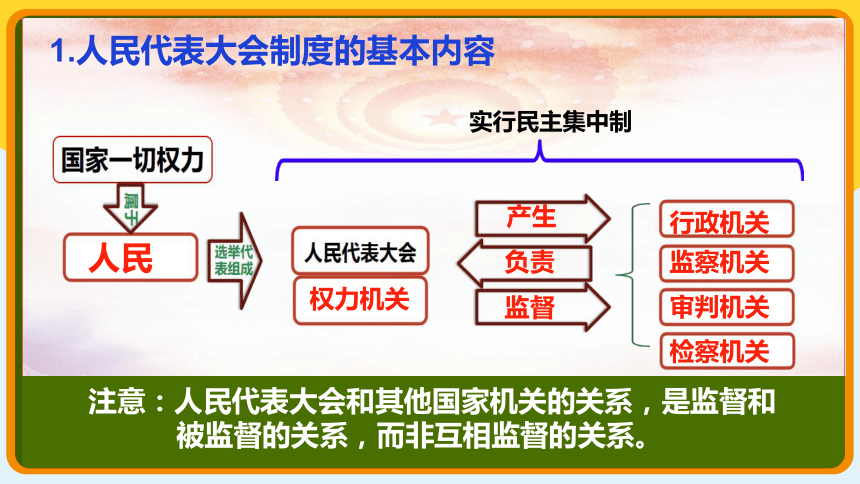 1.人民代表大会制度的基本内容

实行民主集中制

国家一切权力

属于

人民

选举代表组成

人民代表大会

权力机关

产生

负责

监督

行政机关

监察机关

审判机关

检察机关

注意：人民代表大会和其他国家机关的关系，是监督和被监督的关系，而非互相监督的关系。